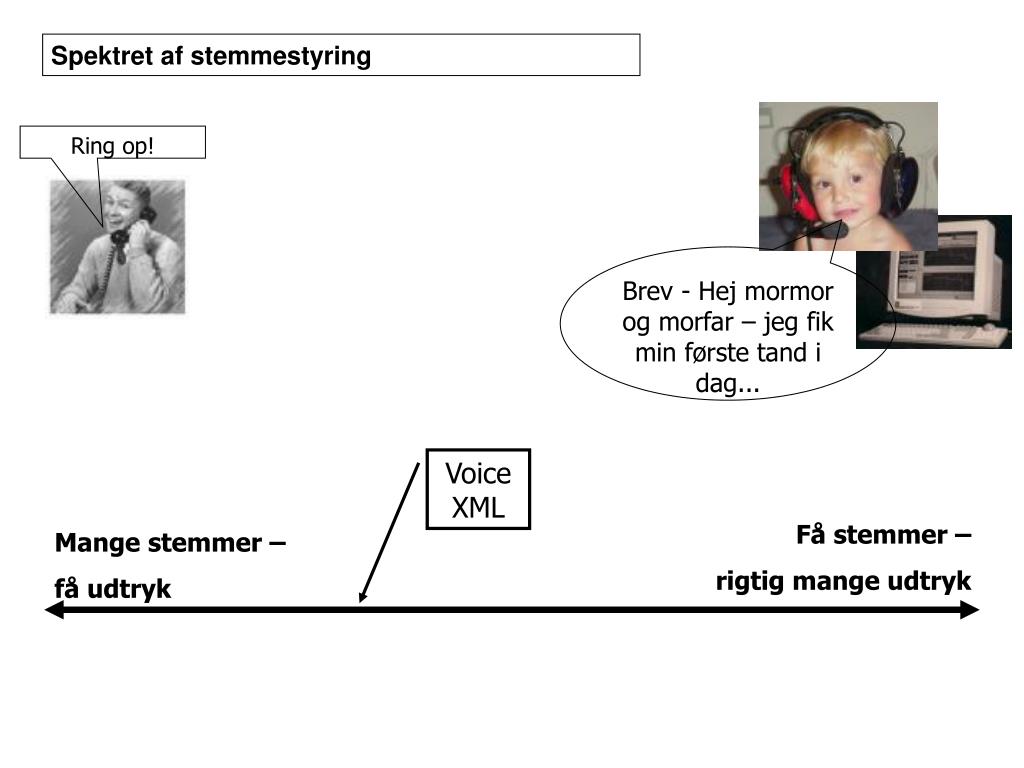 Spektret af stemmestyring

Ring op!

Brev - Hej mormor og morfar – jeg fik min første tand i dag...

Voice XML

Mange stemmer –

få udtryk

Få stemmer –

rigtig mange udtryk